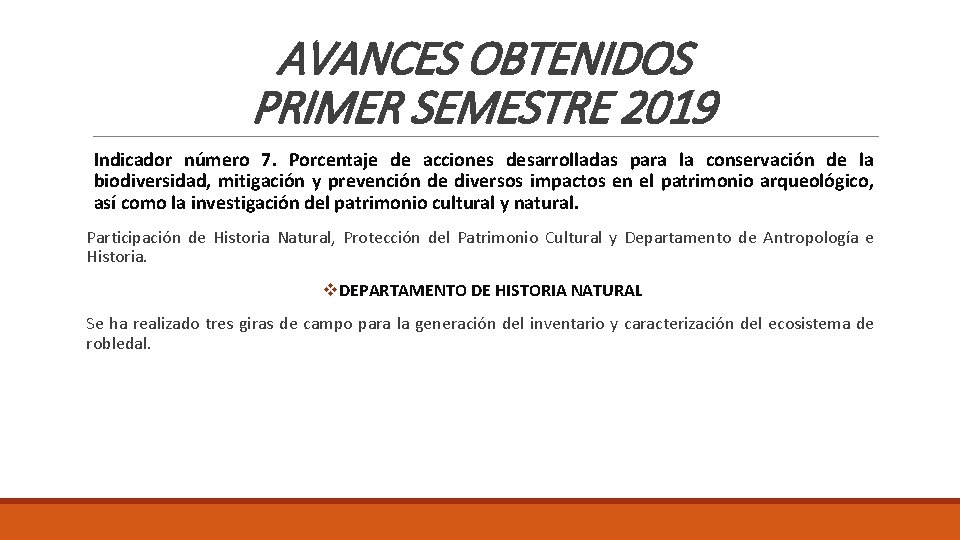 AVANCES OBTENIDOS
PRIMER SEMESTRE 2019

Indicador número 7. Porcentaje de acciones desarrolladas para la conservación de la biodiversidad, mitigación y prevención de diversos impactos en el patrimonio arqueológico, así como la investigación del patrimonio cultural y natural.

Participación de Historia Natural, Protección del Patrimonio Cultural y Departamento de Antropología e Historia.

❖DEPARTAMENTO DE HISTORIA NATURAL

Se ha realizado tres giras de campo para la generación del inventario y caracterización del ecosistema de robledal.